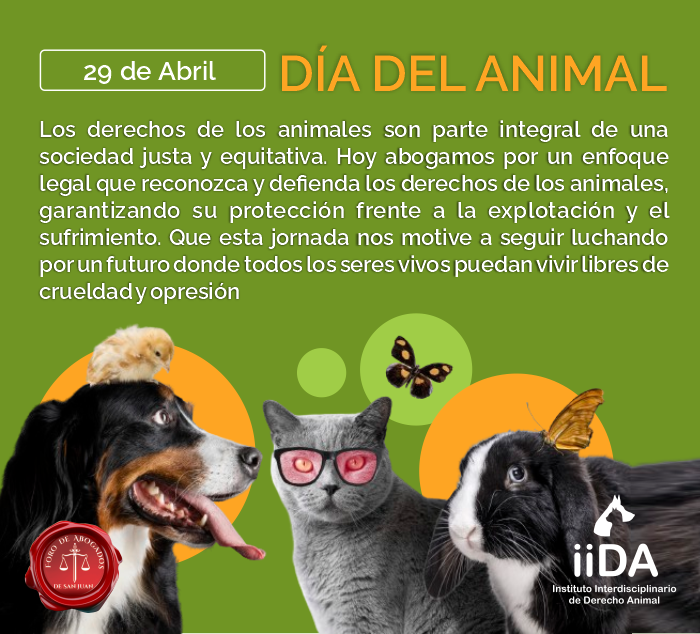 29 de Abril

DÍA DEL ANIMAL

Los derechos de los animales son parte integral de una sociedad justa y equitativa. Hoy abogamos por un enfoque legal que reconozca y defienda los derechos de los animales, garantizando su protección frente a la explotación y el sufrimiento. Que esta jornada nos motive a seguir luchando por un futuro donde todos los seres vivos puedan vivir libres de crueldad y opresión

FORO DE ABOGADOS DE SAN JUAN

iiDA
Instituto Interdisciplinario de Derecho Animal